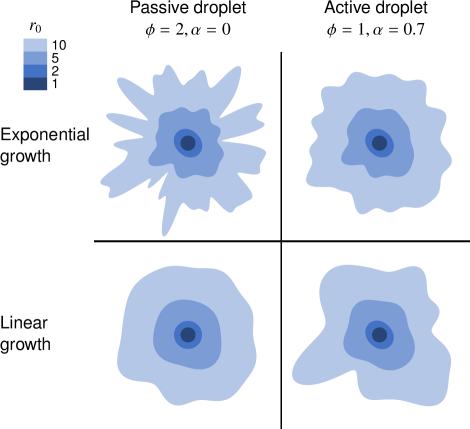 $r_0$
10
5
2
1

Passive droplet
$\phi = 2, \alpha = 0$

Active droplet
$\phi = 1, \alpha = 0.7$

Exponential growth

Linear growth